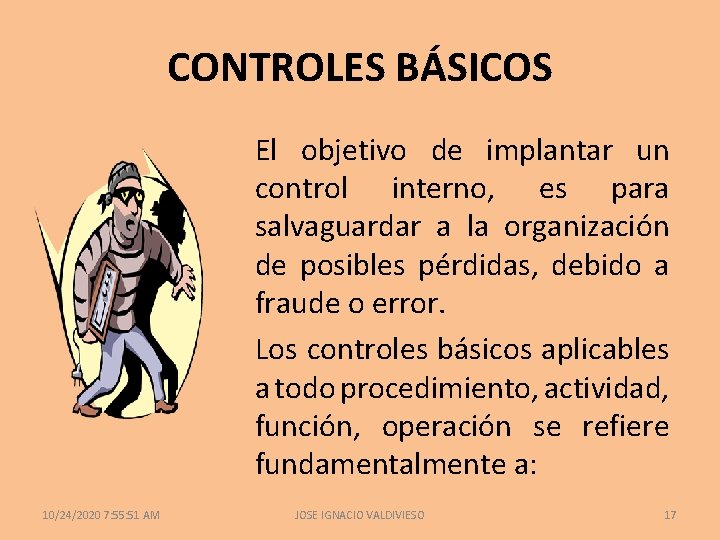 CONTROLES BÁSICOS

El objetivo de implantar un control interno, es para salvaguardar a la organización de posibles pérdidas, debido a fraude o error.

Los controles básicos aplicables a todo procedimiento, actividad, función, operación se refiere fundamentalmente a:

10/24/2020 7:55:51 AM

JOSE IGNACIO VALDIVIESO

17